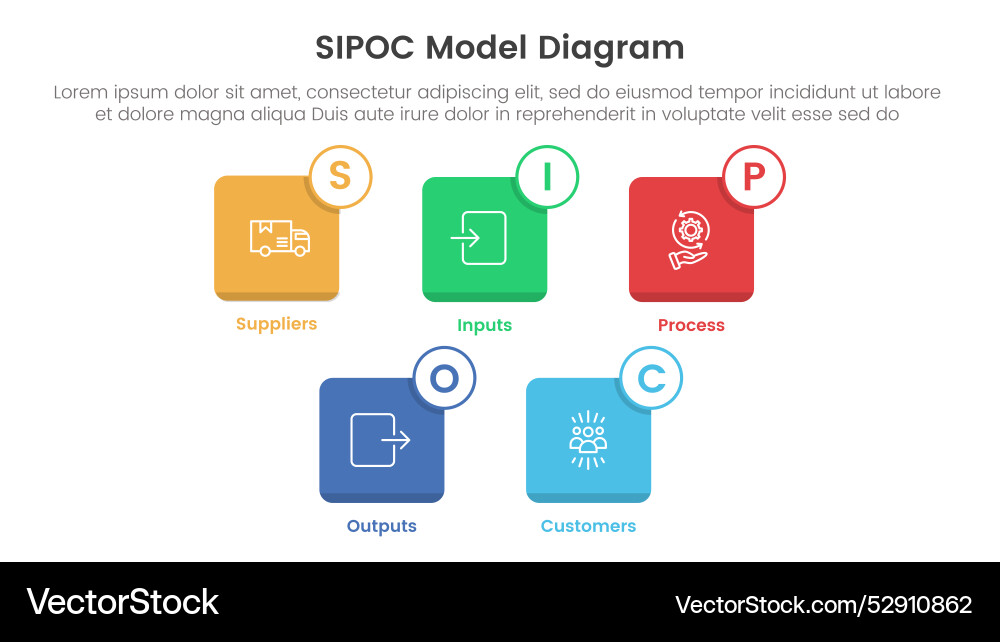 SIPOC Model Diagram

Lorem ipsum dolor sit amet, consectetur adipiscing elit, sed do eiusmod tempor incididunt ut labore et dolore magna aliqua Duis aute irure dolor in reprehenderit in voluptate velit esse sed do

S
Suppliers

I
Inputs

P
Process

O
Outputs

C
Customers

VectorStock

VectorStock.com/52910862